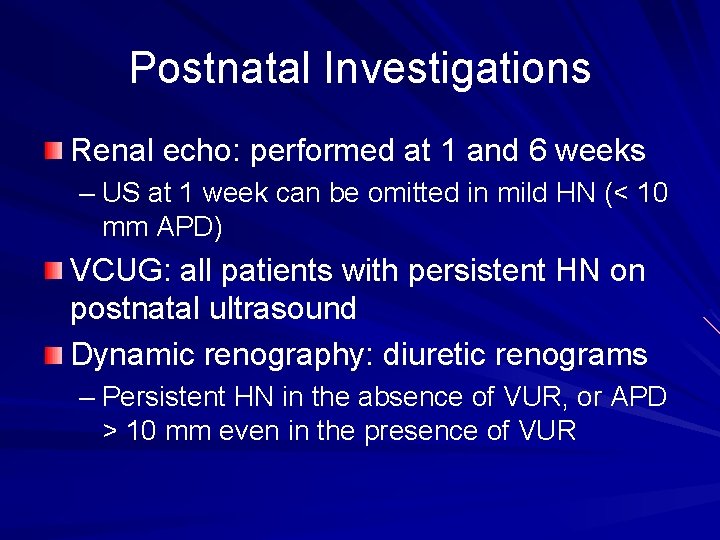 Postnatal Investigations

Renal echo: performed at 1 and 6 weeks

– US at 1 week can be omitted in mild HN (< 10 mm APD)

VCUG: all patients with persistent HN on postnatal ultrasound

Dynamic renography: diuretic renograms

– Persistent HN in the absence of VUR, or APD > 10 mm even in the presence of VUR